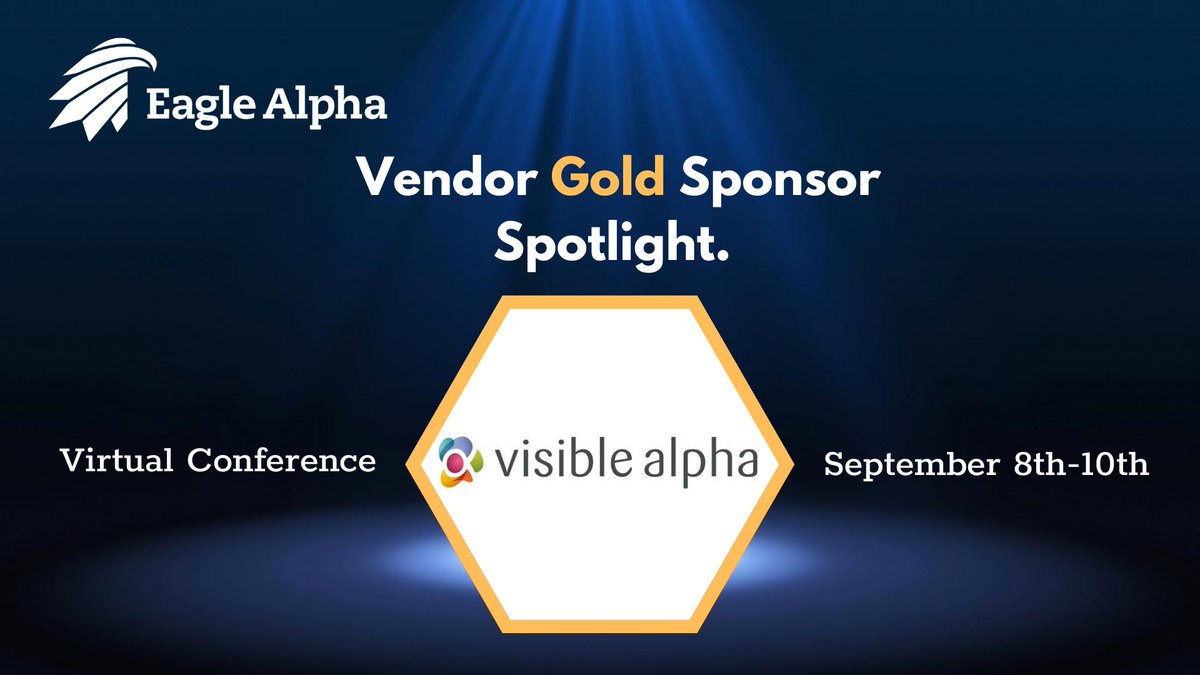 Eagle Alpha

Vendor Gold Sponsor Spotlight.

Virtual Conference

visible alpha

September 8th-10th